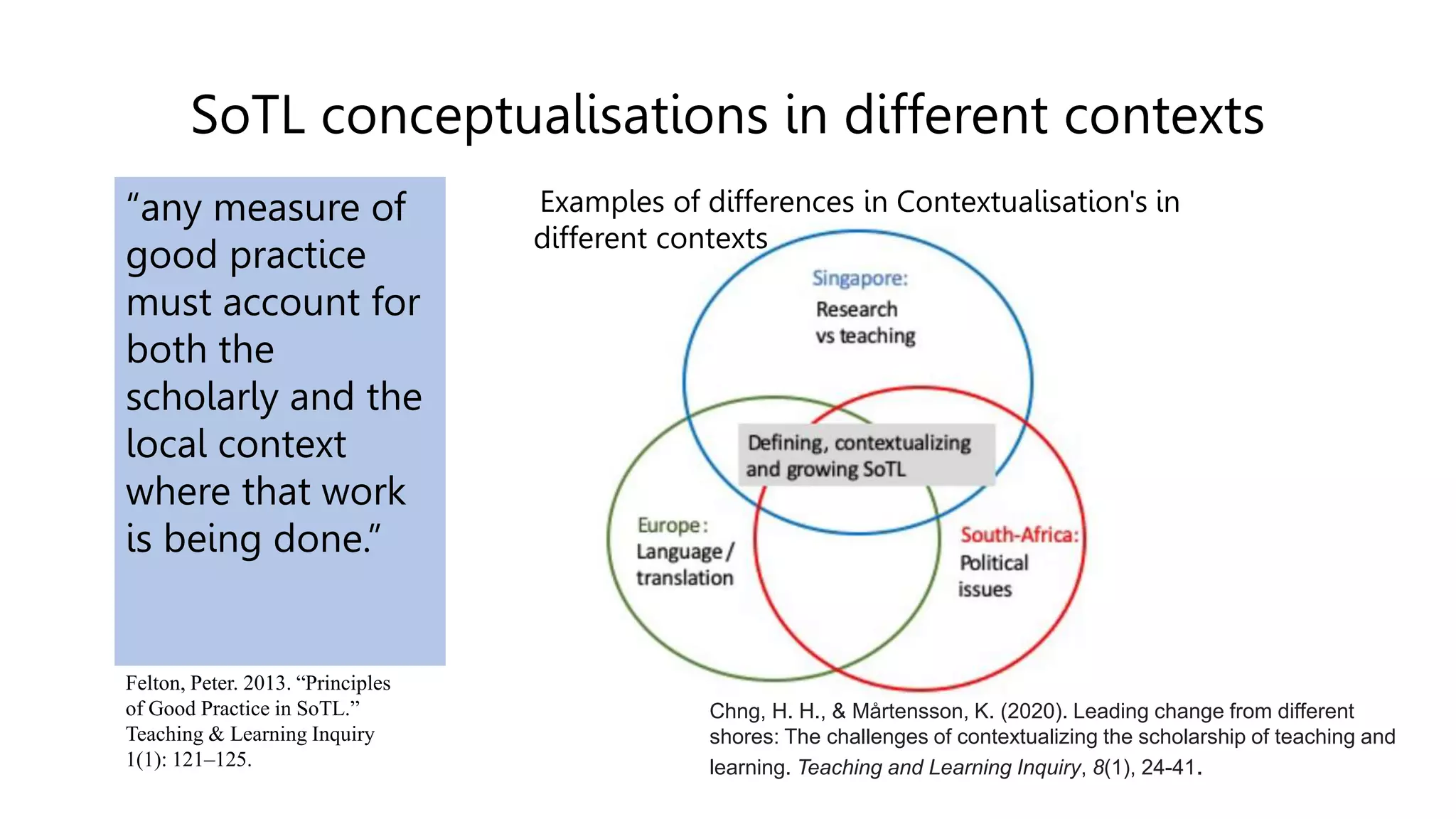 SoTL conceptualisations in different contexts

“any measure of good practice must account for both the scholarly and the local context where that work is being done.”

Felton, Peter. 2013. “Principles of Good Practice in SoTL.” Teaching & Learning Inquiry 1(1): 121–125.

Examples of differences in Contextualisation's in different contexts

Singapore:
Research vs teaching

Defining, contextualizing and growing SoTL

Europe:
Language / translation

South-Africa:
Political issues

Chng, H. H., & Mårtensson, K. (2020). Leading change from different shores: The challenges of contextualizing the scholarship of teaching and learning. Teaching and Learning Inquiry, 8(1), 24-41.